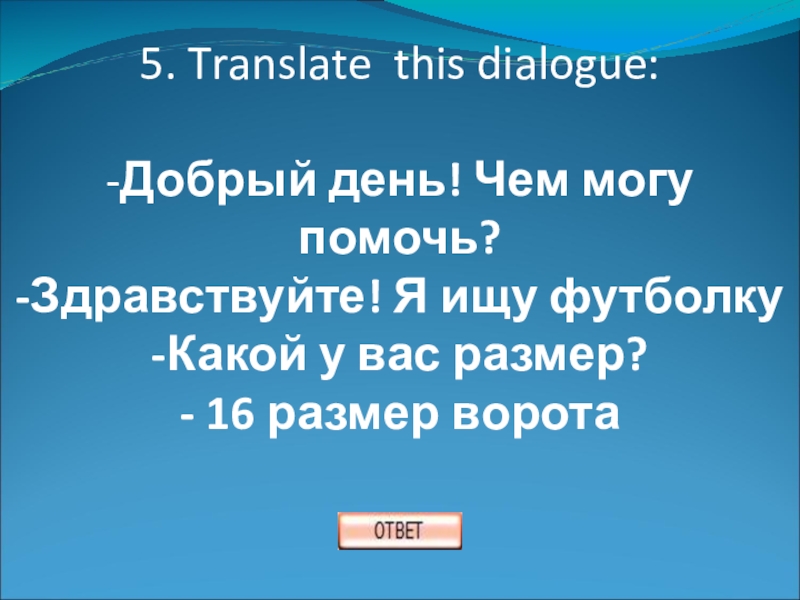 5. Translate this dialogue:

-Добрый день! Чем могу помочь?
-Здравствуйте! Я ищу футболку
-Какой у вас размер?
- 16 размер ворота

ОТВЕТ